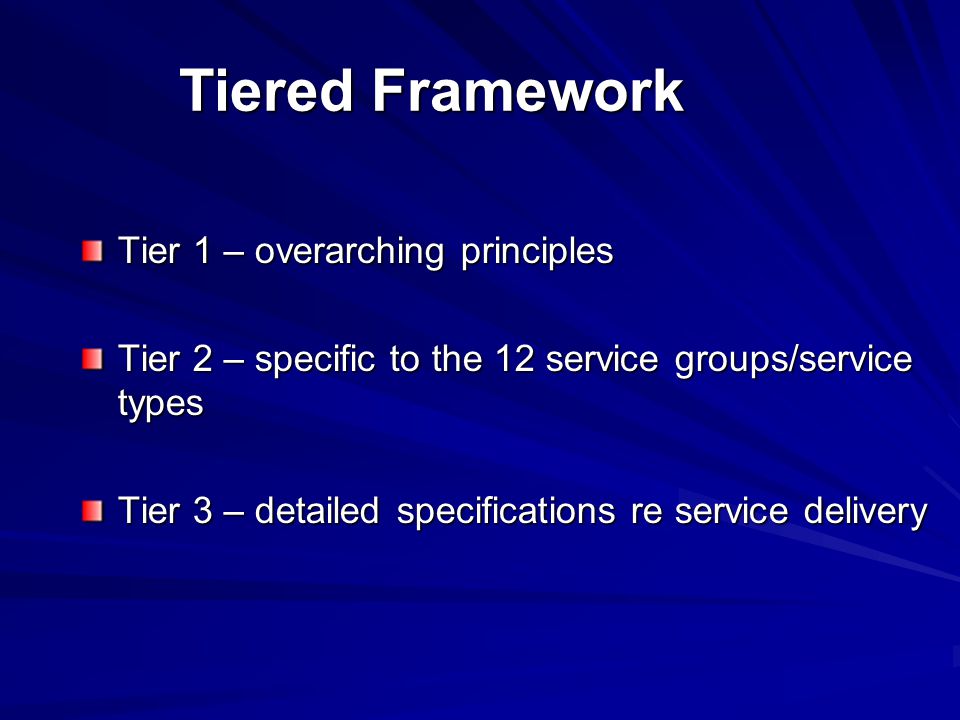 Tiered Framework

Tier 1 – overarching principles

Tier 2 – specific to the 12 service groups/service types

Tier 3 – detailed specifications re service delivery